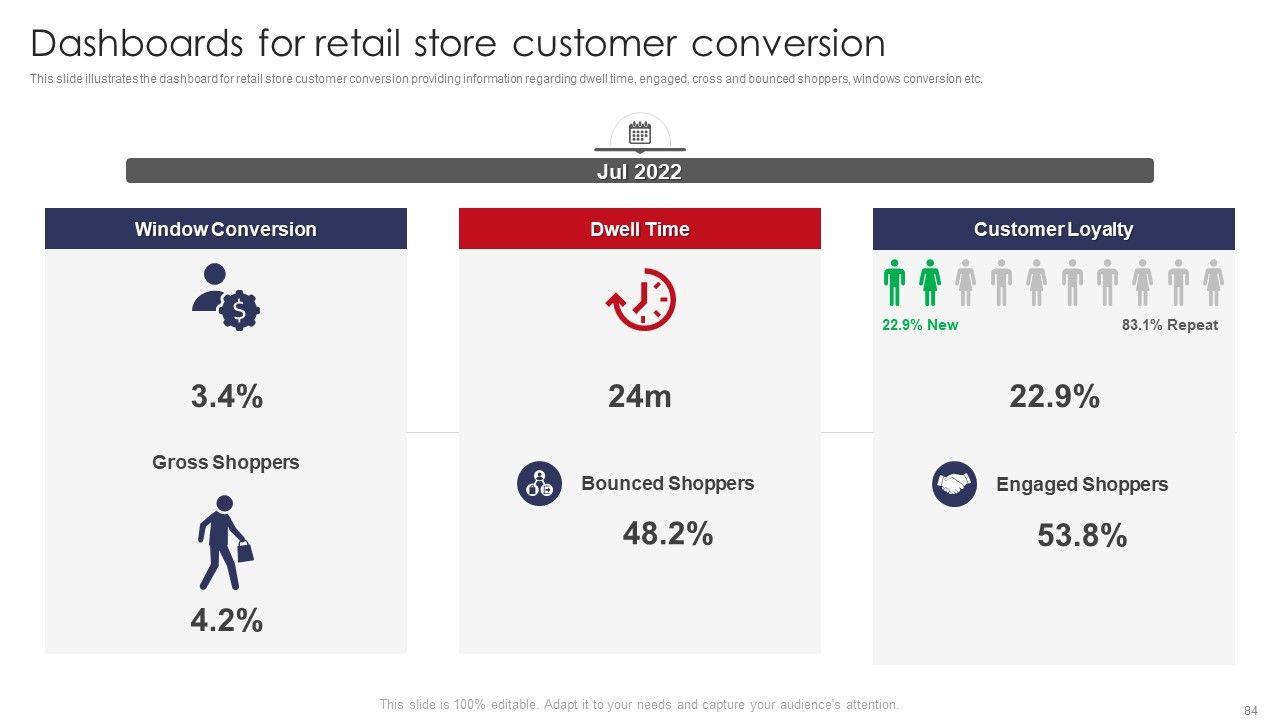 Dashboards for retail store customer conversion

This slide illustrates the dashboard for retail store customer conversion providing information regarding dwell time, engaged, cross and bounced shoppers, windows conversion etc.

Jul 2022

Window Conversion

3.4%

Gross Shoppers

4.2%

Dwell Time

24m

Bounced Shoppers

48.2%

Customer Loyalty

22.9% New

83.1% Repeat

22.9%

Engaged Shoppers

53.8%

This slide is 100% editable. Adapt it to your needs and capture your audience's attention.

84